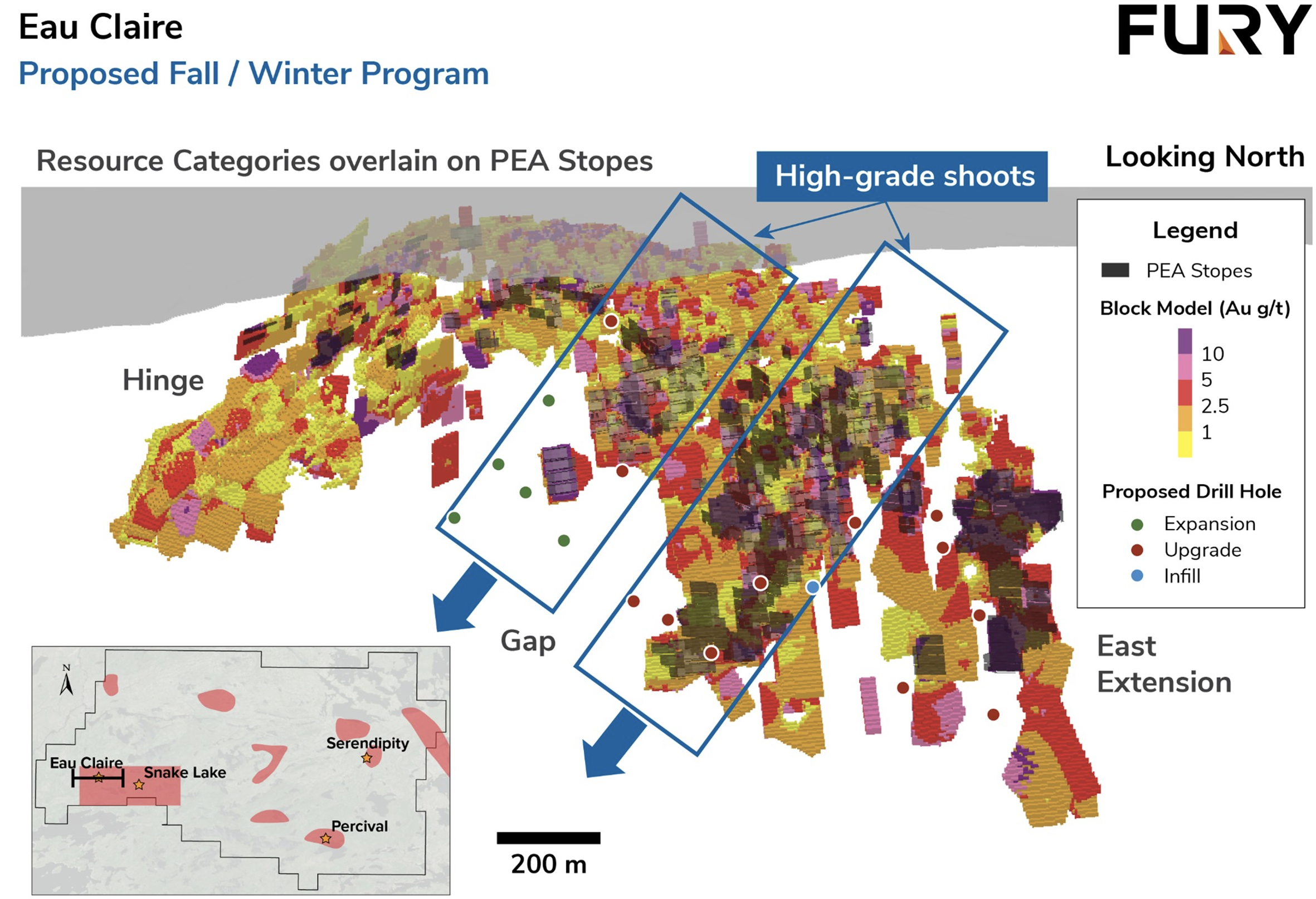 Eau Claire
Proposed Fall / Winter Program

FURY

Resource Categories overlain on PEA Stopes

High-grade shoots

Looking North

Legend
PEA Stopes
Block Model (Au g/t)
10
5
2.5
1
Proposed Drill Hole
Expansion
Upgrade
Infill

Hinge

Gap

East Extension

N

Eau Claire
Snake Lake
Serendipity
Percival

200 m